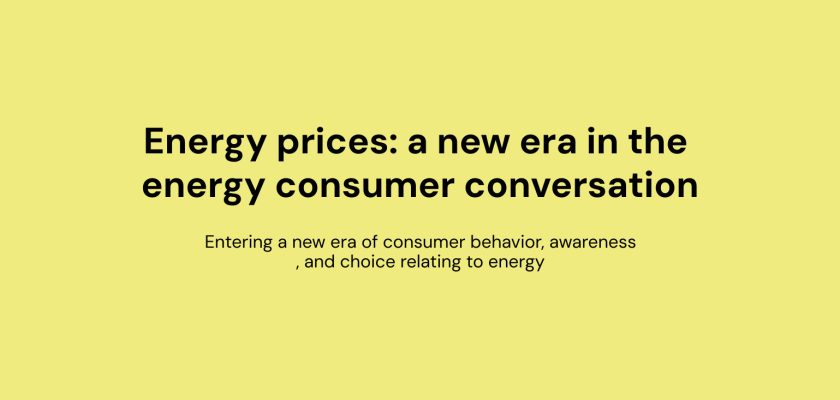 Energy prices: a new era in the energy consumer conversation

Entering a new era of consumer behavior, awareness , and choice relating to energy